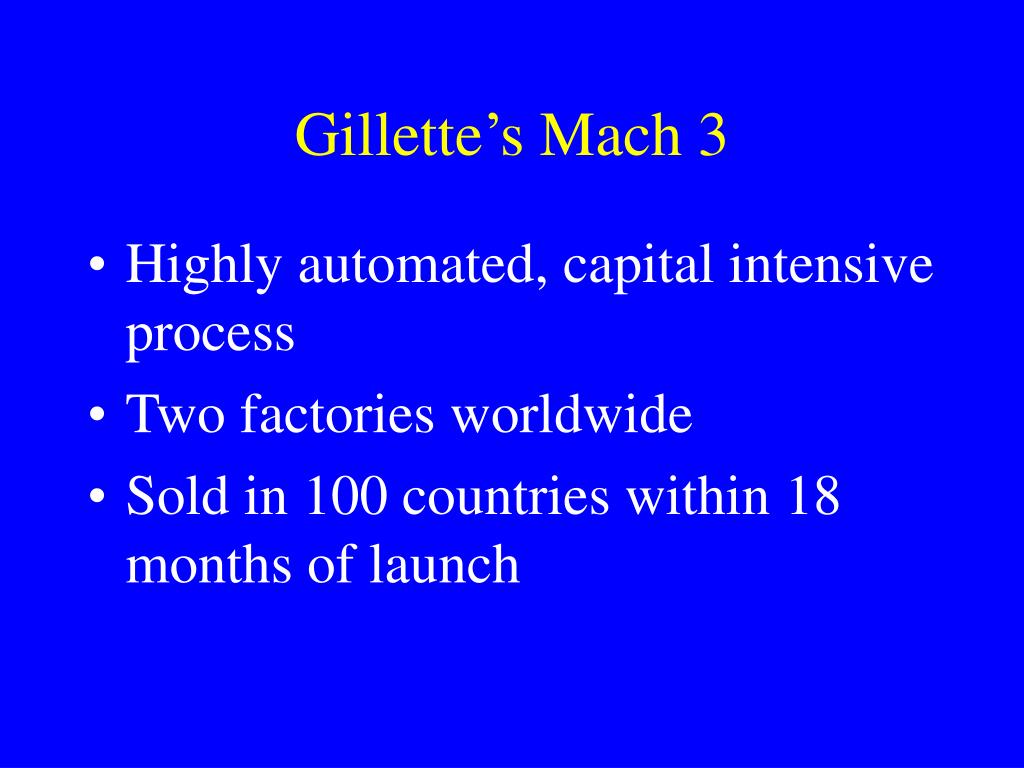 Gillette’s Mach 3

• Highly automated, capital intensive process
• Two factories worldwide
• Sold in 100 countries within 18 months of launch